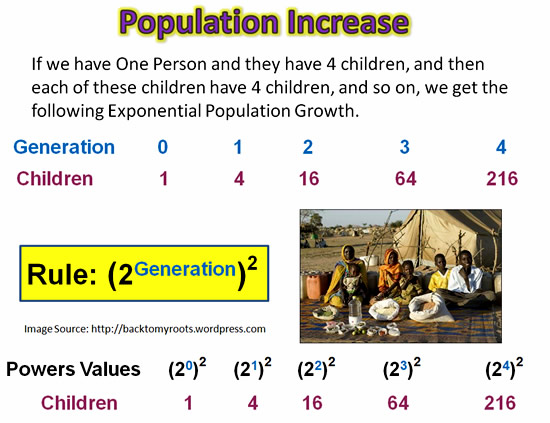 Population Increase

If we have One Person and they have 4 children, and then each of these children have 4 children, and so on, we get the following Exponential Population Growth.

| Generation | 0 | 1 | 2 | 3 | 4 |
|---|---|---|---|---|---|
| Children | 1 | 4 | 16 | 64 | 216 |

Rule: $(2^{Generation})^2$

Image Source: http://backtomyroots.wordpress.com

| Powers Values | $(2^0)^2$ | $(2^1)^2$ | $(2^2)^2$ | $(2^3)^2$ | $(2^4)^2$ |
|---|---|---|---|---|---|
| Children | 1 | 4 | 16 | 64 | 216 |